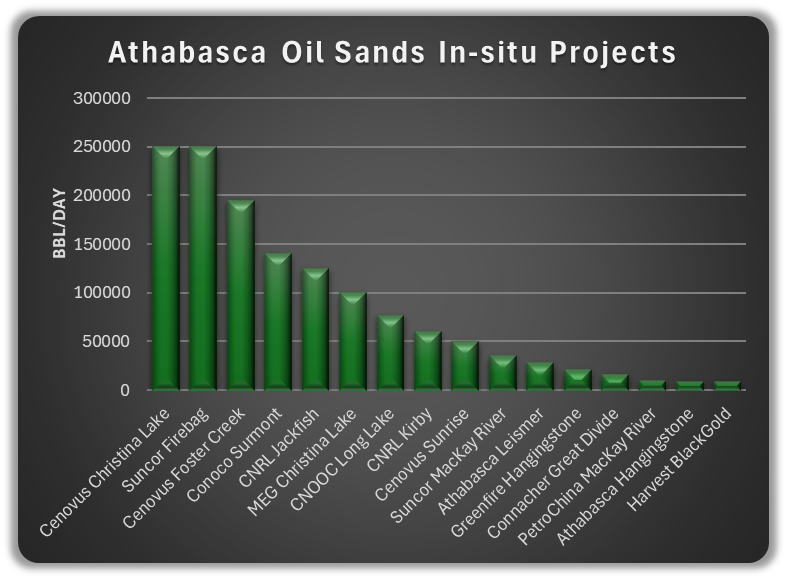 Athabasca Oil Sands In-situ Projects

BBL/DAY

300000
250000
200000
150000
100000
50000
0

Cenovus Christina Lake
Suncor Firebag
Cenovus Foster Creek
Conoco Surmont
CNRL Jackfish
MEG Christina Lake
CNOOC Long Lake
CNRL Kirby
Cenovus Sunrise
Suncor MacKay River
Athabasca Leismer
Greenfire Hangingstone
Connacher Great Divide
PetroChina MacKay River
Athabasca Hangingstone
Harvest BlackGold